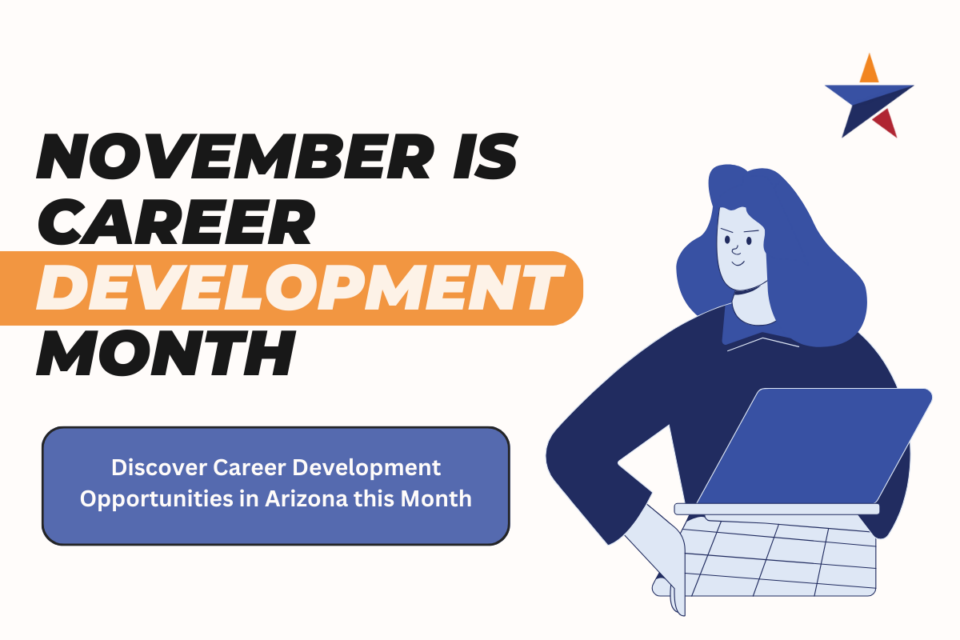 NOVEMBER IS CAREER DEVELOPMENT MONTH

Discover Career Development Opportunities in Arizona this Month